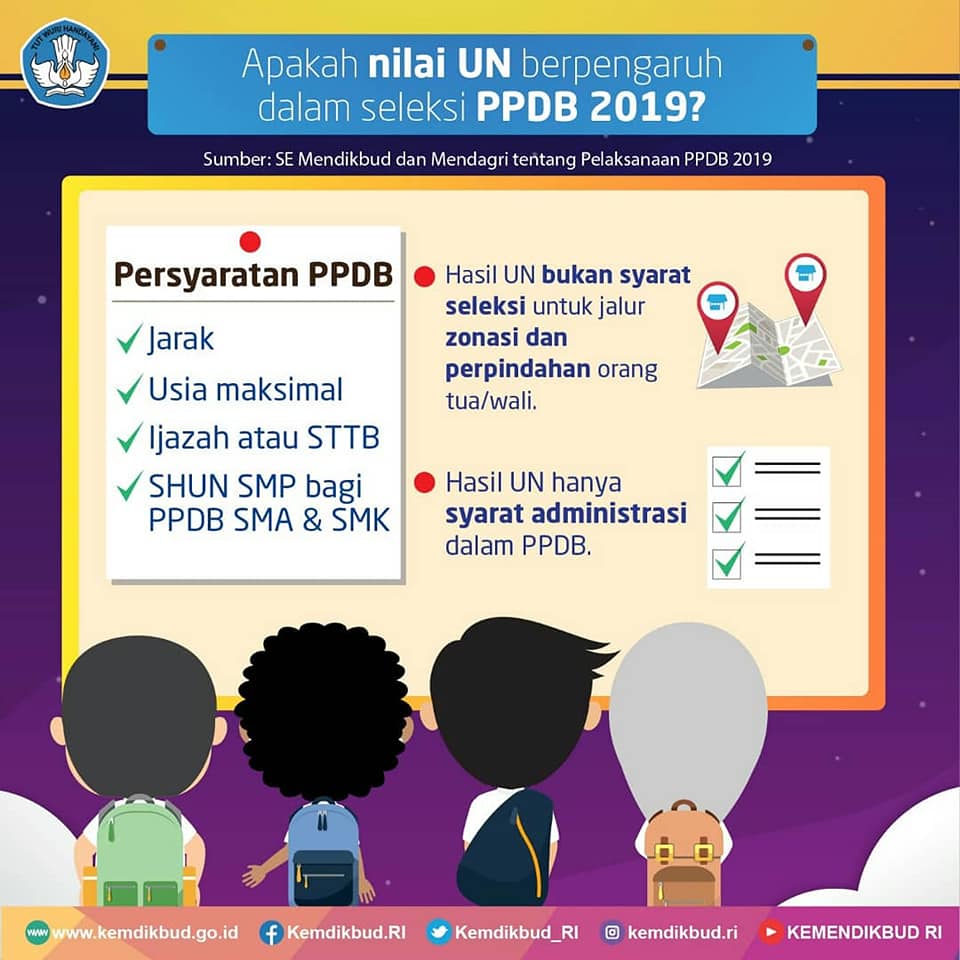 TUT WURI HANDAYANI

Apakah nilai UN berpengaruh dalam seleksi PPDB 2019?

Sumber: SE Mendikbud dan Mendagri tentang Pelaksanaan PPDB 2019

Persyaratan PPDB

Jarak

Usia maksimal

Ijazah atau STTB

SHUN SMP bagi PPDB SMA & SMK

Hasil UN bukan syarat seleksi untuk jalur zonasi dan perpindahan orang tua/wali.

Hasil UN hanya syarat administrasi dalam PPDB.

www.kemdikbud.go.id Kemdikbud.RI Kemdikbud_RI kemdikbud.ri KEMENDIKBUD RI